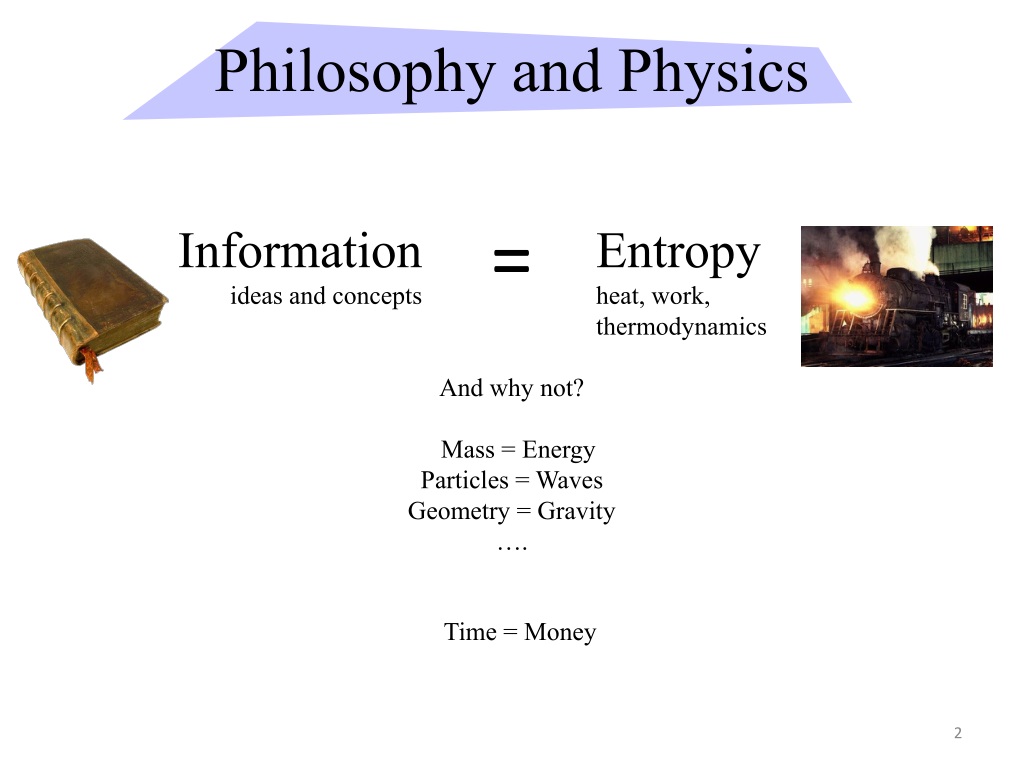 Philosophy and Physics

Information
ideas and concepts

=

Entropy
heat, work, thermodynamics

And why not?

Mass = Energy
Particles = Waves
Geometry = Gravity
….

Time = Money

2